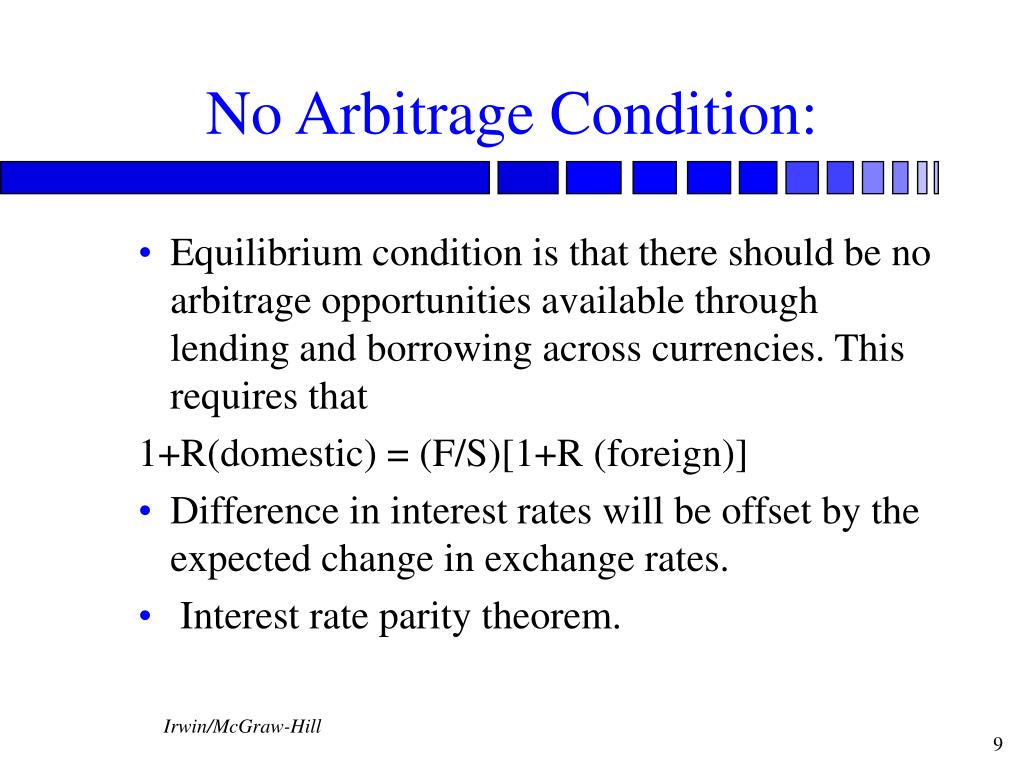 No Arbitrage Condition:

• Equilibrium condition is that there should be no arbitrage opportunities available through lending and borrowing across currencies. This requires that

1+R(domestic) = (F/S)[1+R (foreign)]

• Difference in interest rates will be offset by the expected change in exchange rates.

• Interest rate parity theorem.

Irwin/McGraw-Hill

9